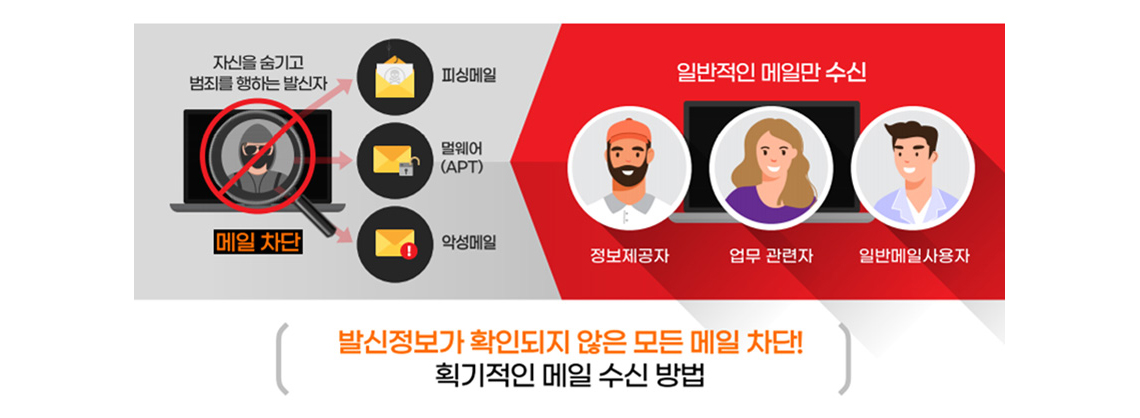 자신을 숨기고 범죄를 행하는 발신자

메일 차단

피싱메일

멀웨어 (APT)

악성메일

일반적인 메일만 수신

정보제공자

업무 관련자

일반메일사용자

발신정보가 확인되지 않은 모든 메일 차단!
획기적인 메일 수신 방법